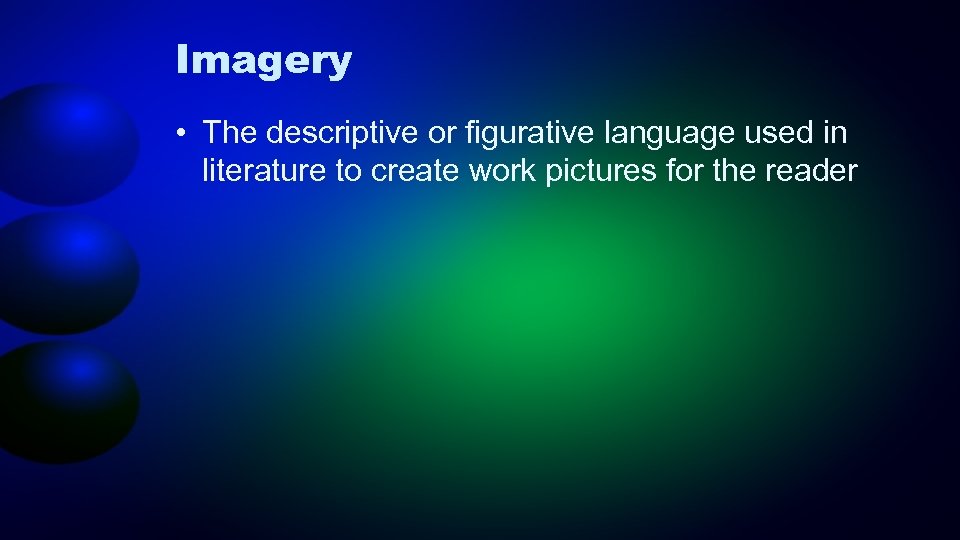 Imagery

• The descriptive or figurative language used in literature to create work pictures for the reader